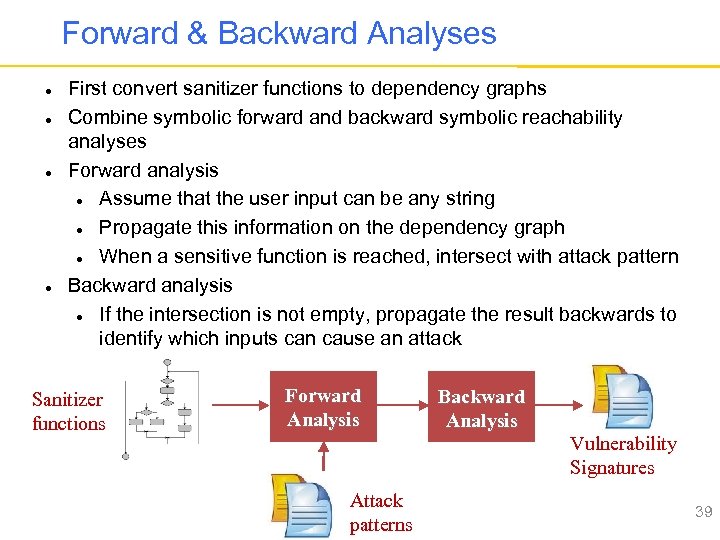 Forward & Backward Analyses

- First convert sanitizer functions to dependency graphs
- Combine symbolic forward and backward symbolic reachability analyses
- Forward analysis
  - Assume that the user input can be any string
  - Propagate this information on the dependency graph
  - When a sensitive function is reached, intersect with attack pattern
- Backward analysis
  - If the intersection is not empty, propagate the result backwards to identify which inputs can cause an attack

Sanitizer functions

Forward Analysis

Backward Analysis

Vulnerability Signatures

Attack patterns

39